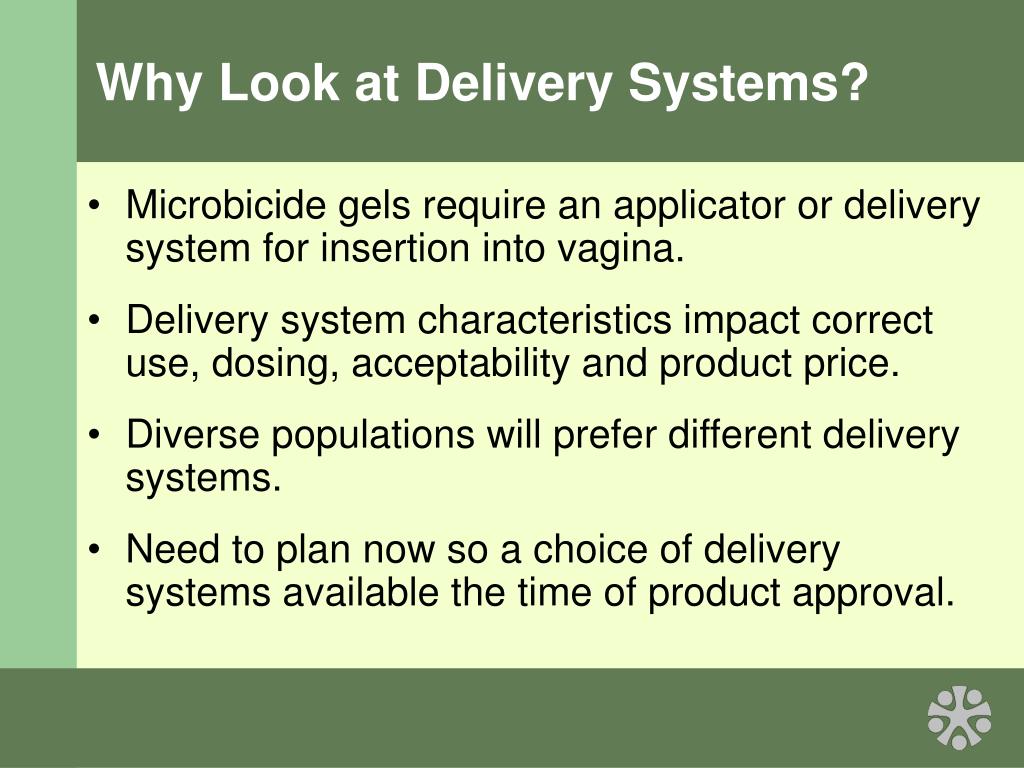 Why Look at Delivery Systems?

• Microbicide gels require an applicator or delivery system for insertion into vagina.

• Delivery system characteristics impact correct use, dosing, acceptability and product price.

• Diverse populations will prefer different delivery systems.

• Need to plan now so a choice of delivery systems available the time of product approval.